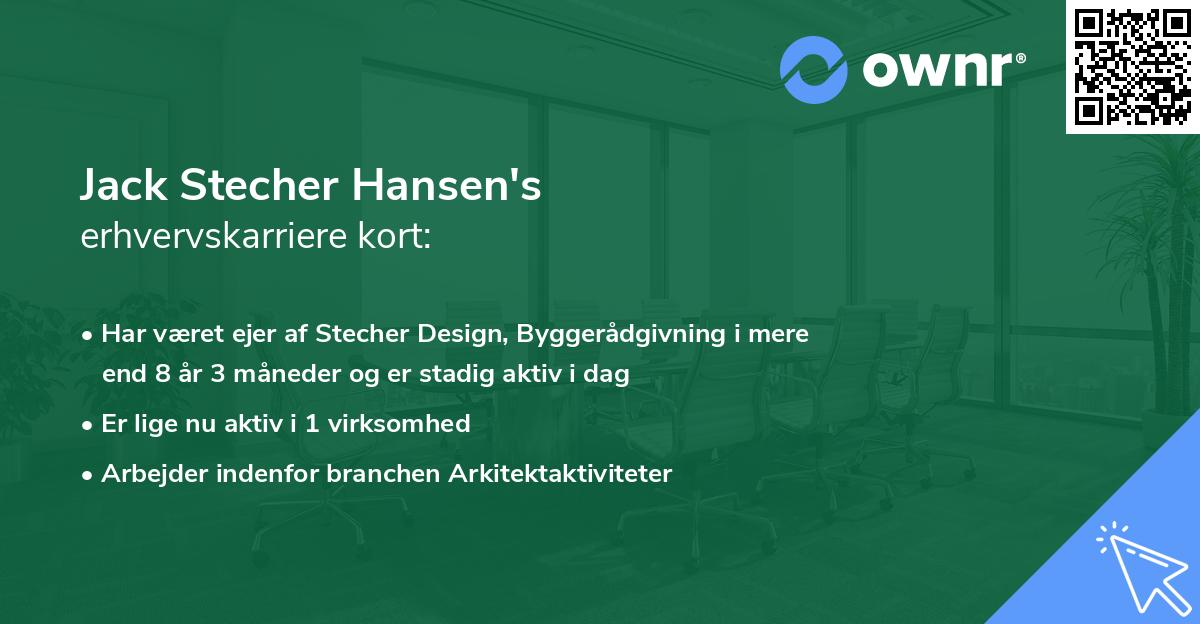 ownr®

Jack Stecher Hansen's
erhvervskarriere kort:

• Har været ejer af Stecher Design, Byggerådgivning i mere end 8 år 3 måneder og er stadig aktiv i dag
• Er lige nu aktiv i 1 virksomhed
• Arbejder indenfor branchen Arkitektaktiviteter